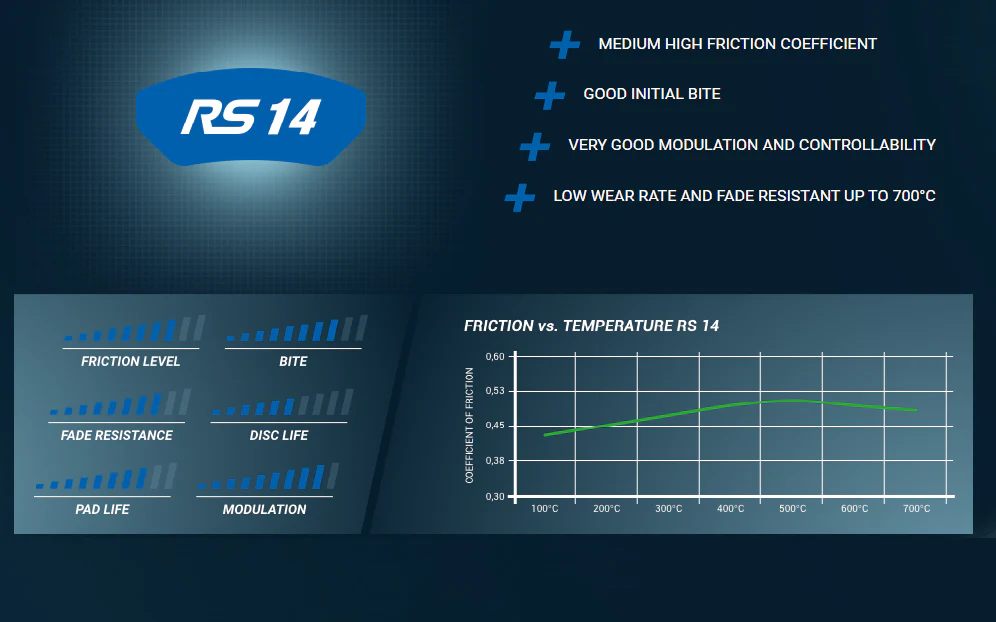 RS 14

MEDIUM HIGH FRICTION COEFFICIENT

GOOD INITIAL BITE

VERY GOOD MODULATION AND CONTROLLABILITY

LOW WEAR RATE AND FADE RESISTANT UP TO 700°C

FRICTION LEVEL

BITE

FADE RESISTANCE

DISC LIFE

PAD LIFE

MODULATION

FRICTION vs. TEMPERATURE RS 14

COEFFICIENT OF FRICTION

0,60
0,53
0,45
0,38
0,30

100°C 200°C 300°C 400°C 500°C 600°C 700°C